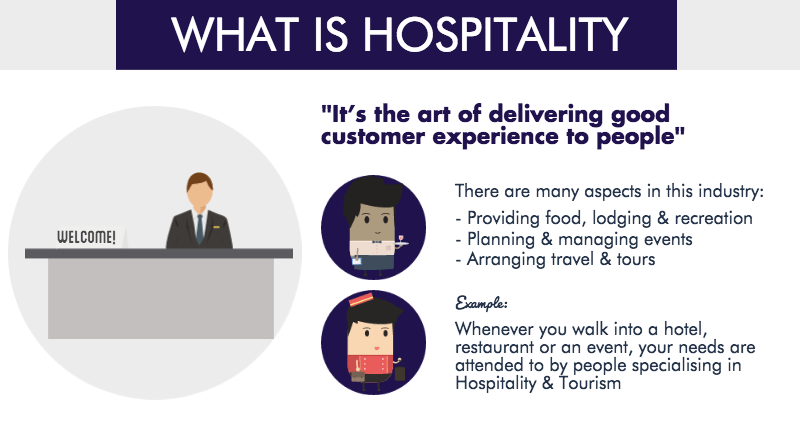 WHAT IS HOSPITALITY

WELCOME!

"It's the art of delivering good customer experience to people"

There are many aspects in this industry:
- Providing food, lodging & recreation
- Planning & managing events
- Arranging travel & tours

Example:

Whenever you walk into a hotel, restaurant or an event, your needs are attended to by people specialising in Hospitality & Tourism